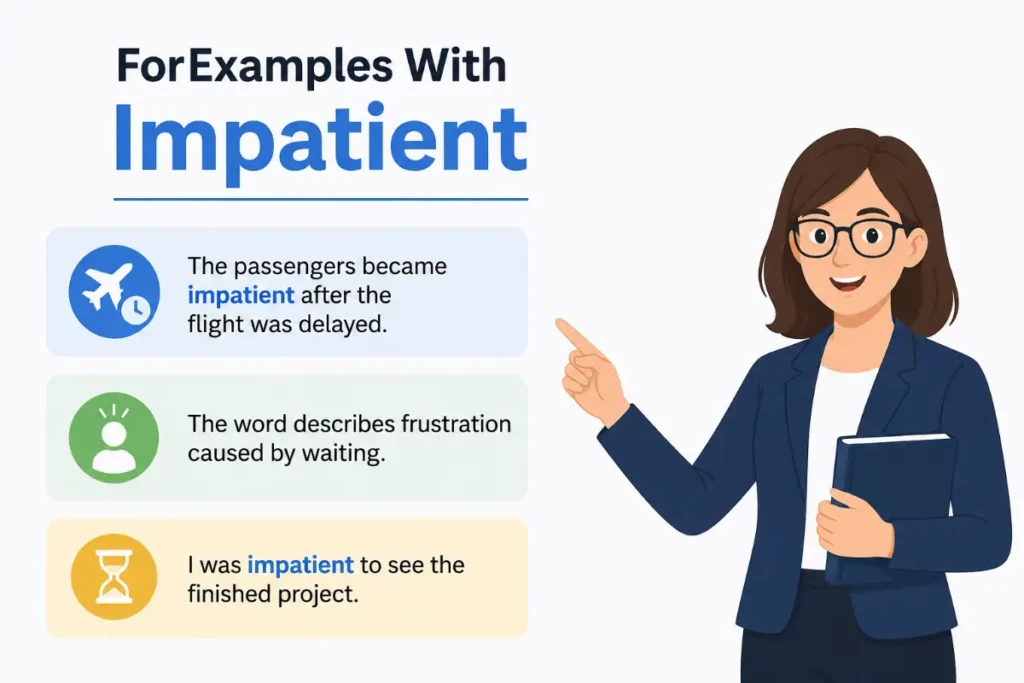 ForExamples With
Impatient

The passengers became impatient after the flight was delayed.

The word describes frustration caused by waiting.

I was impatient to see the finished project.